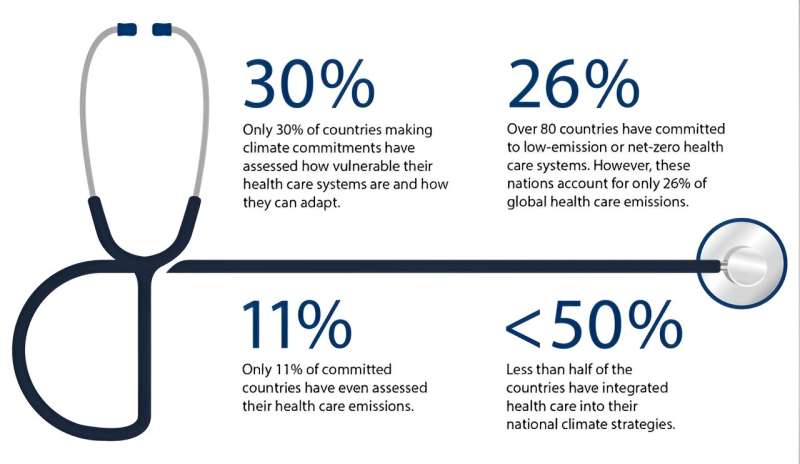 30%

Only 30% of countries making climate commitments have assessed how vulnerable their health care systems are and how they can adapt.

26%

Over 80 countries have committed to low-emission or net-zero health care systems. However, these nations account for only 26% of global health care emissions.

11%

Only 11% of committed countries have even assessed their health care emissions.

<50%

Less than half of the countries have integrated health care into their national climate strategies.